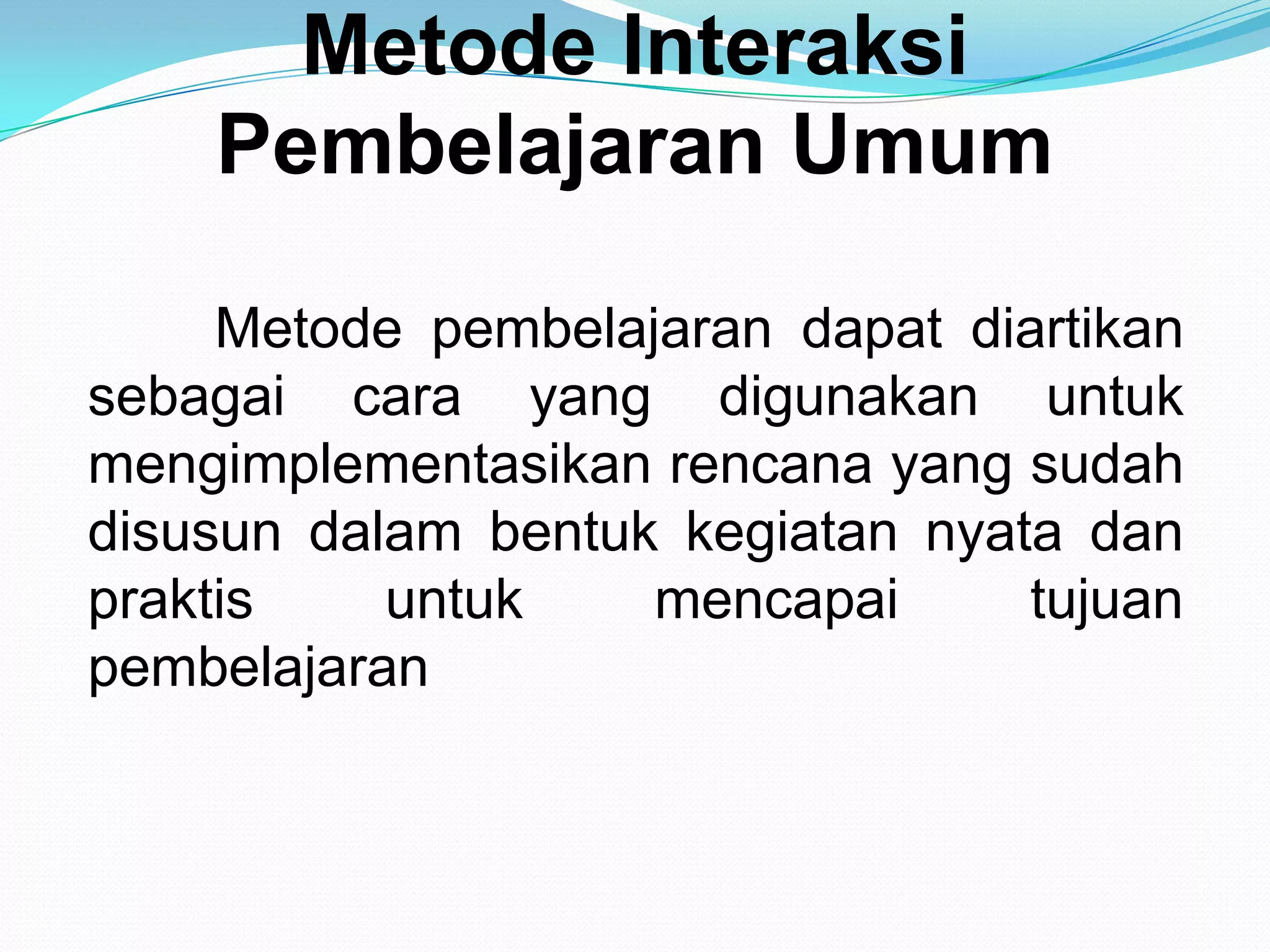 Metode Interaksi Pembelajaran Umum

Metode pembelajaran dapat diartikan sebagai cara yang digunakan untuk mengimplementasikan rencana yang sudah disusun dalam bentuk kegiatan nyata dan praktis untuk mencapai tujuan pembelajaran